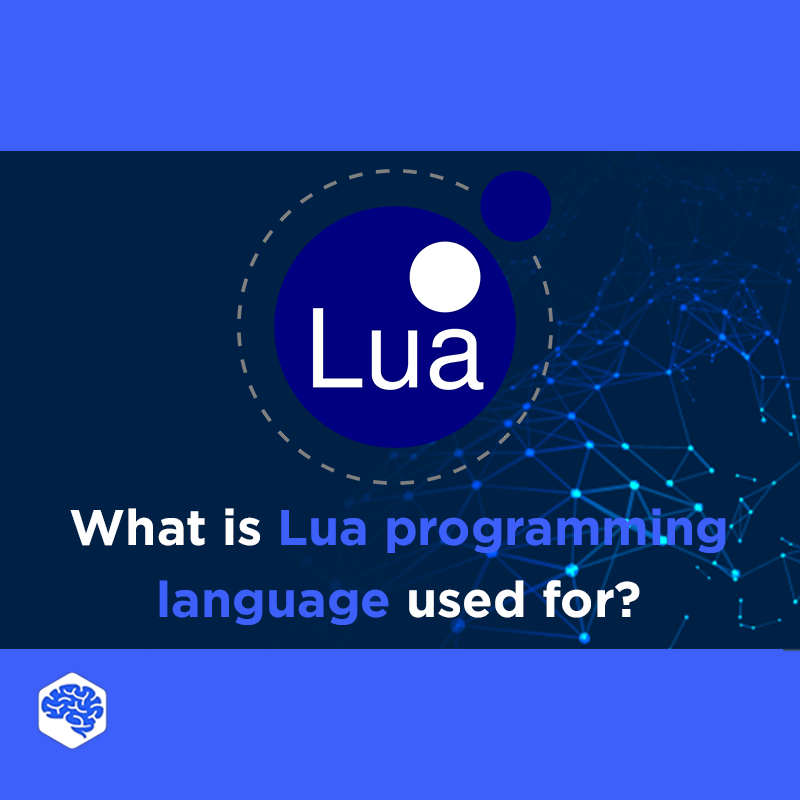 Lua

What is Lua programming language used for?